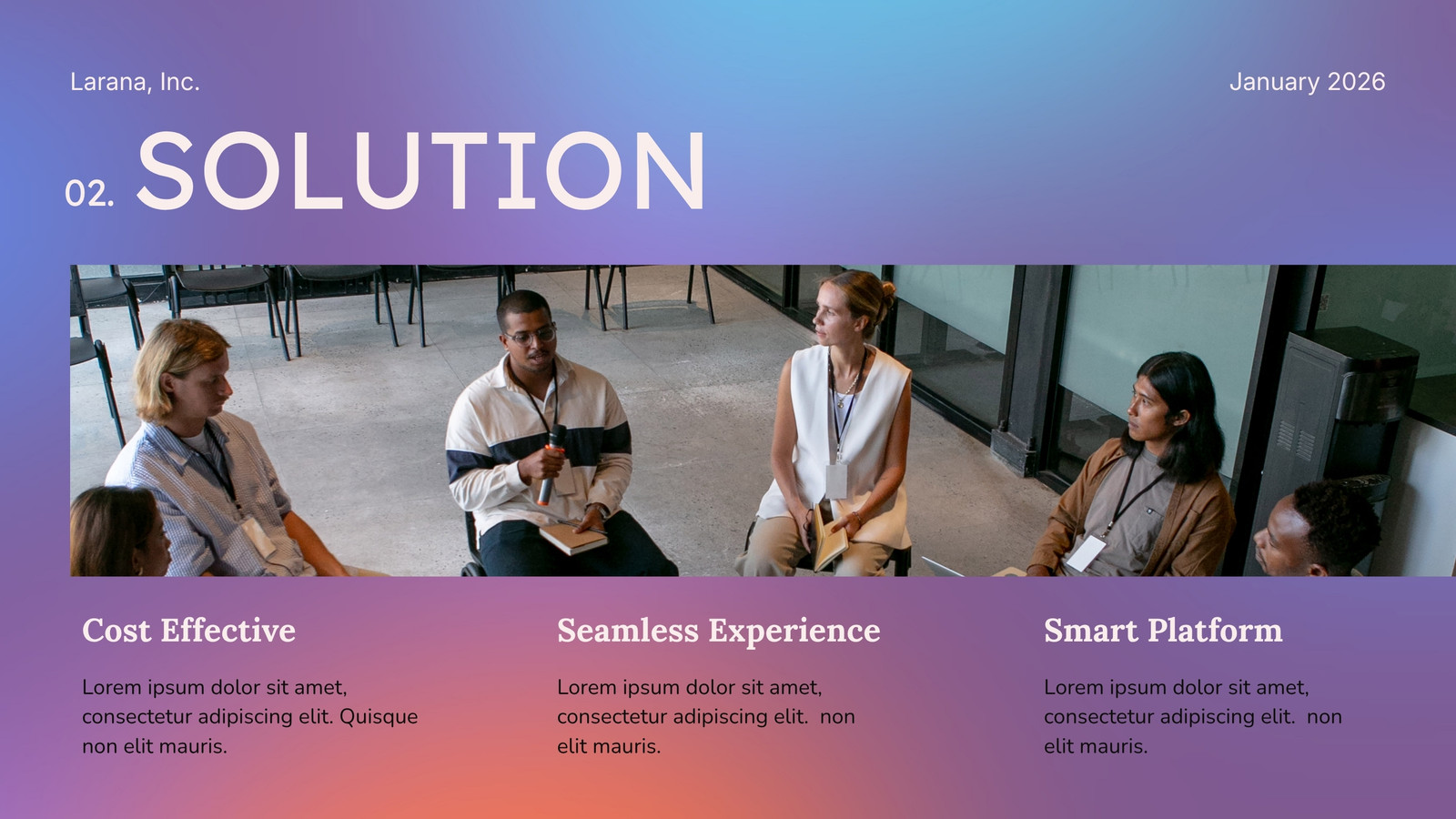 Larana, Inc.

January 2026

02. SOLUTION

Cost Effective

Lorem ipsum dolor sit amet, consectetur adipiscing elit. Quisque non elit mauris.

Seamless Experience

Lorem ipsum dolor sit amet, consectetur adipiscing elit. non elit mauris.

Smart Platform

Lorem ipsum dolor sit amet, consectetur adipiscing elit. non elit mauris.